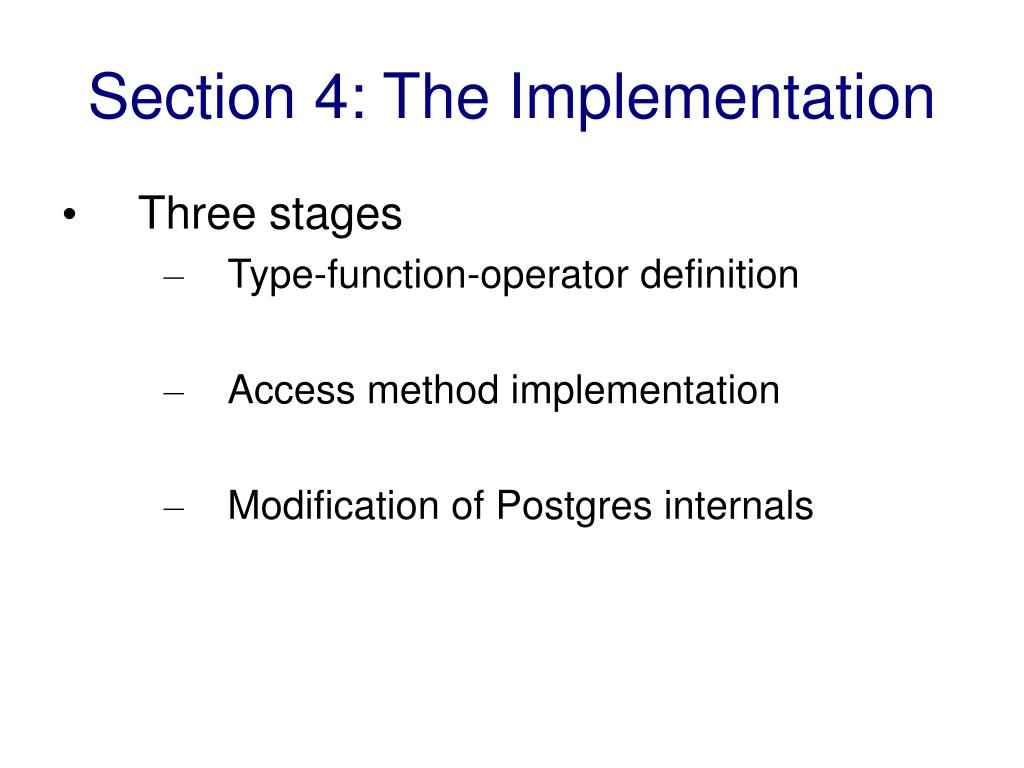 Section 4: The Implementation

• Three stages
– Type-function-operator definition

– Access method implementation

– Modification of Postgres internals